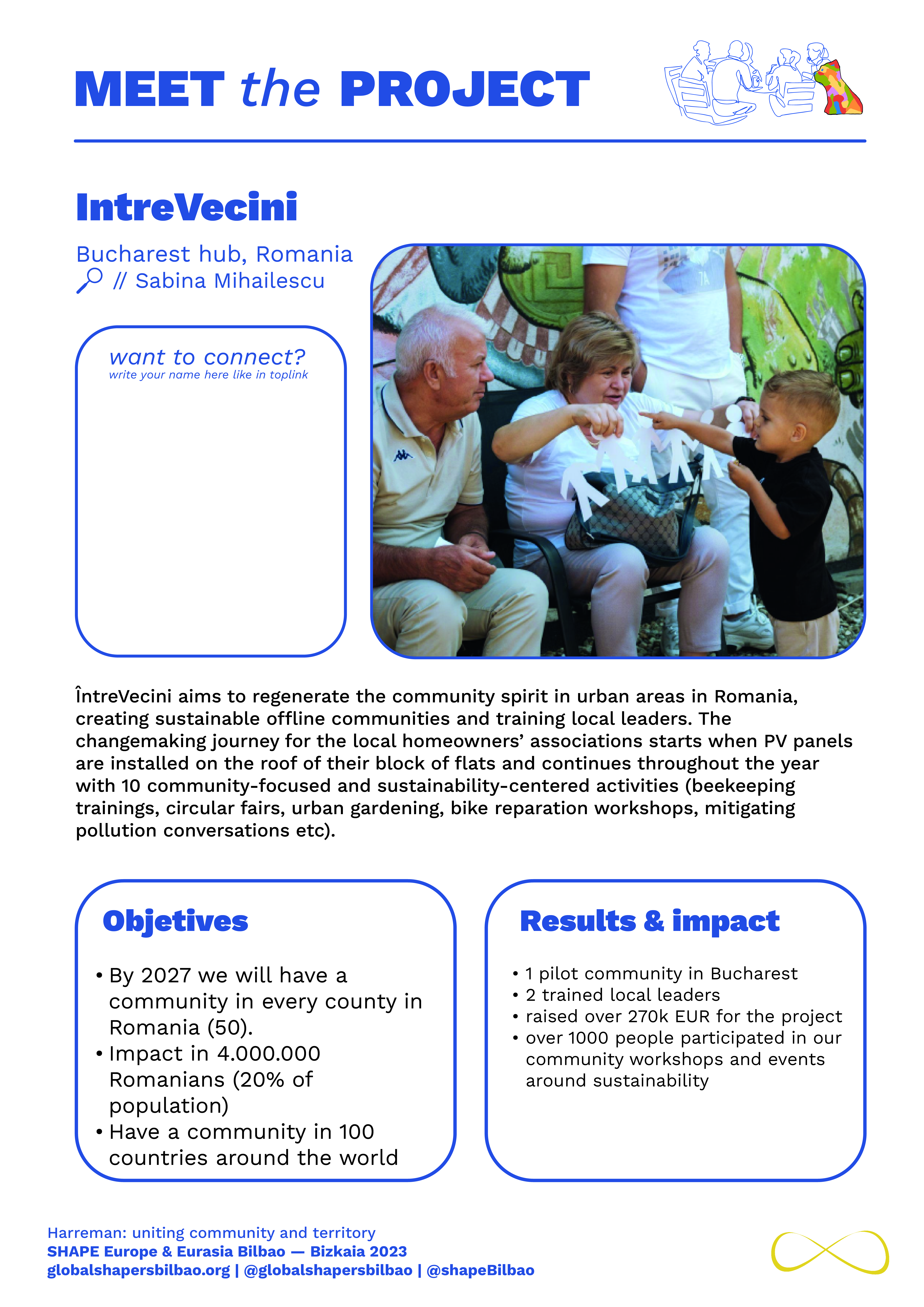 MEET the PROJECT

IntreVecini

Bucharest hub, Romania
// Sabina Mihailescu

want to connect?
write your name here like in toplink

ÎntreVecini aims to regenerate the community spirit in urban areas in Romania, creating sustainable offline communities and training local leaders. The changemaking journey for the local homeowners' associations starts when PV panels are installed on the roof of their block of flats and continues throughout the year with 10 community-focused and sustainability-centered activities (beekeeping trainings, circular fairs, urban gardening, bike reparation workshops, mitigating pollution conversations etc).

Objetives

• By 2027 we will have a community in every county in Romania (50).
• Impact in 4.000.000 Romanians (20% of population)
• Have a community in 100 countries around the world

Results & impact

• 1 pilot community in Bucharest
• 2 trained local leaders
• raised over 270k EUR for the project
• over 1000 people participated in our community workshops and events around sustainability

Harreman: uniting community and territory
SHAPE Europe & Eurasia Bilbao — Bizkaia 2023
globalshapersbilbao.org | @globalshapersbilbao | @shapeBilbao